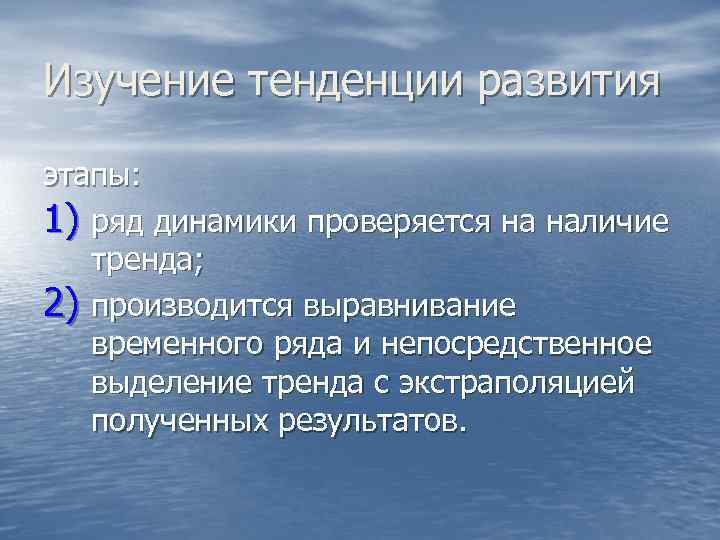 Изучение тенденции развития

этапы:

1) ряд динамики проверяется на наличие тренда;

2) производится выравнивание временного ряда и непосредственное выделение тренда с экстраполяцией полученных результатов.